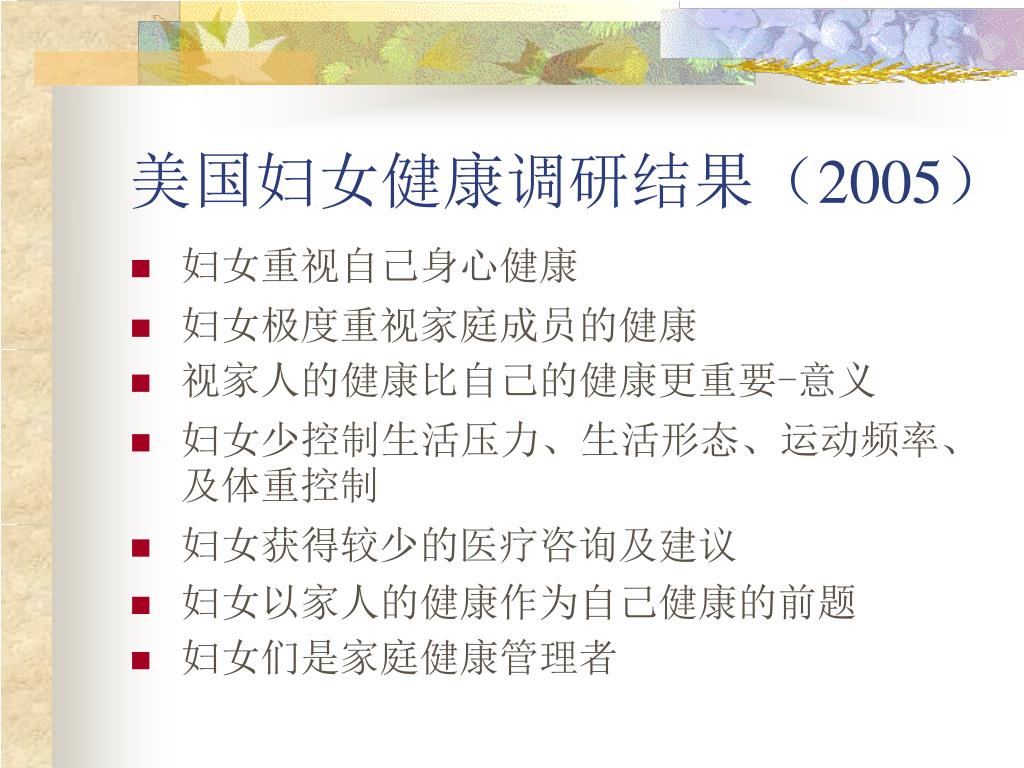 美国妇女健康调研结果（2005）

- 妇女重视自己身心健康
- 妇女极度重视家庭成员的健康
- 视家人的健康比自己的健康更重要-意义
- 妇女少控制生活压力、生活形态、运动频率、及体重控制
- 妇女获得较少的医疗咨询及建议
- 妇女以家人的健康作为自己健康的前题
- 妇女们是家庭健康管理者